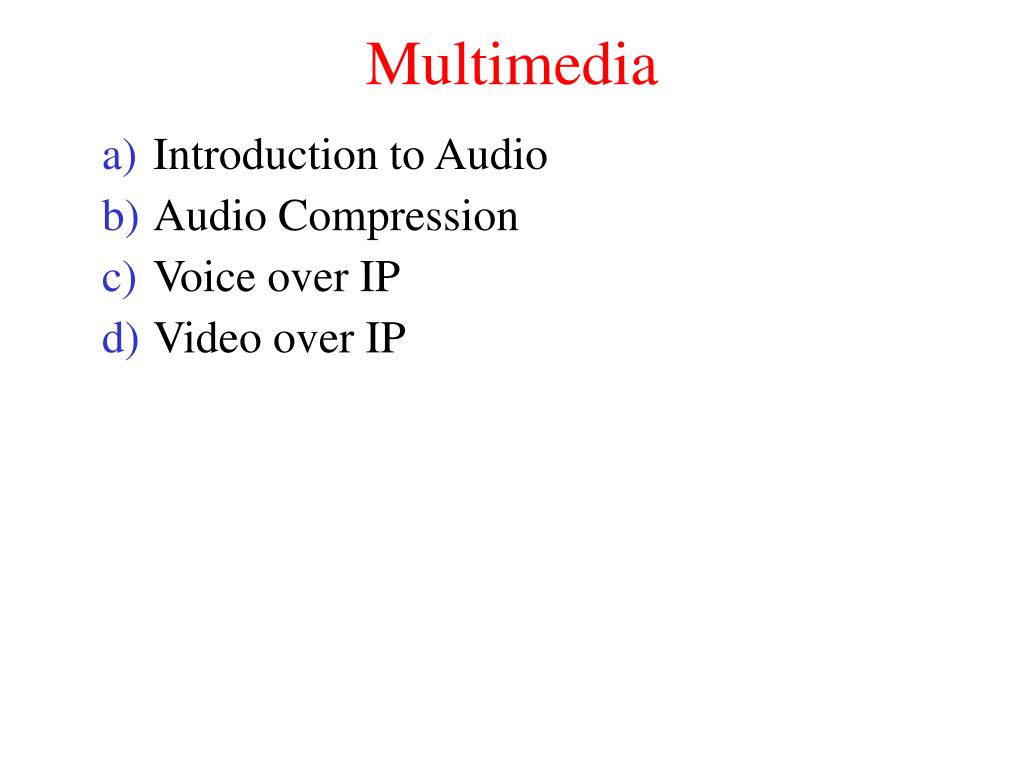 Multimedia

a) Introduction to Audio
b) Audio Compression
c) Voice over IP
d) Video over IP